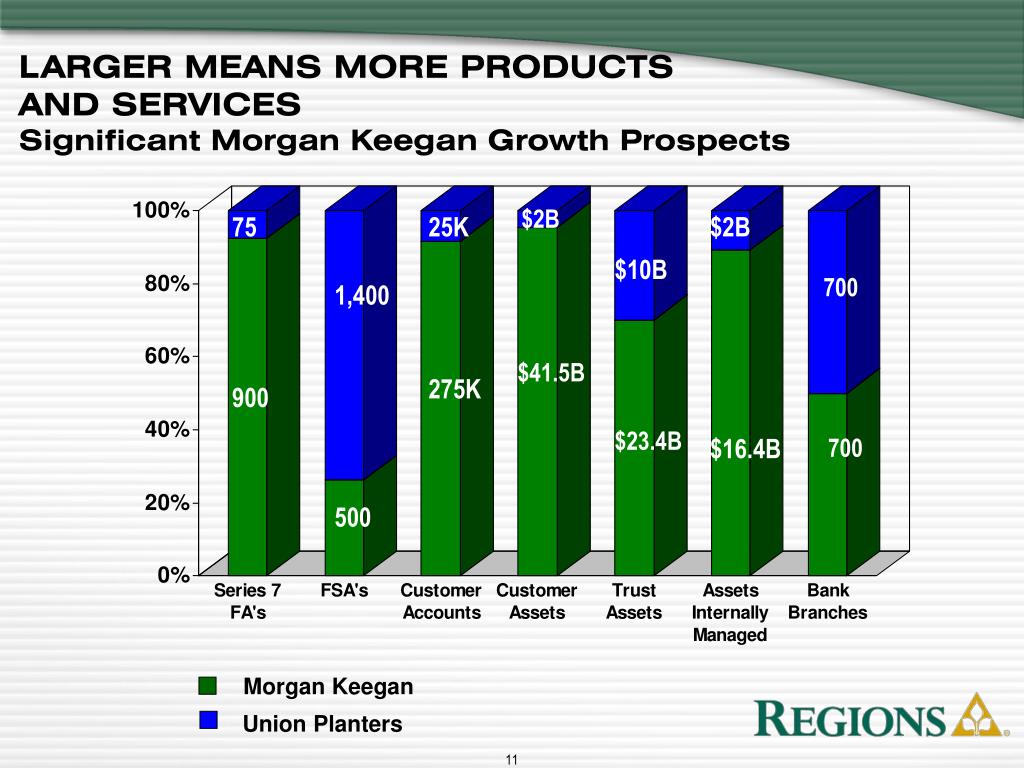 LARGER MEANS MORE PRODUCTS AND SERVICES
Significant Morgan Keegan Growth Prospects

100%
80%
60%
40%
20%
0%

75
900
1,400
500
25K
275K
$2B
$41.5B
$10B
$23.4B
$2B
$16.4B
700
700

Series 7 FA's
FSA's
Customer Accounts
Customer Assets
Trust Assets
Assets Internally Managed
Bank Branches

Morgan Keegan
Union Planters

REGIONS

11